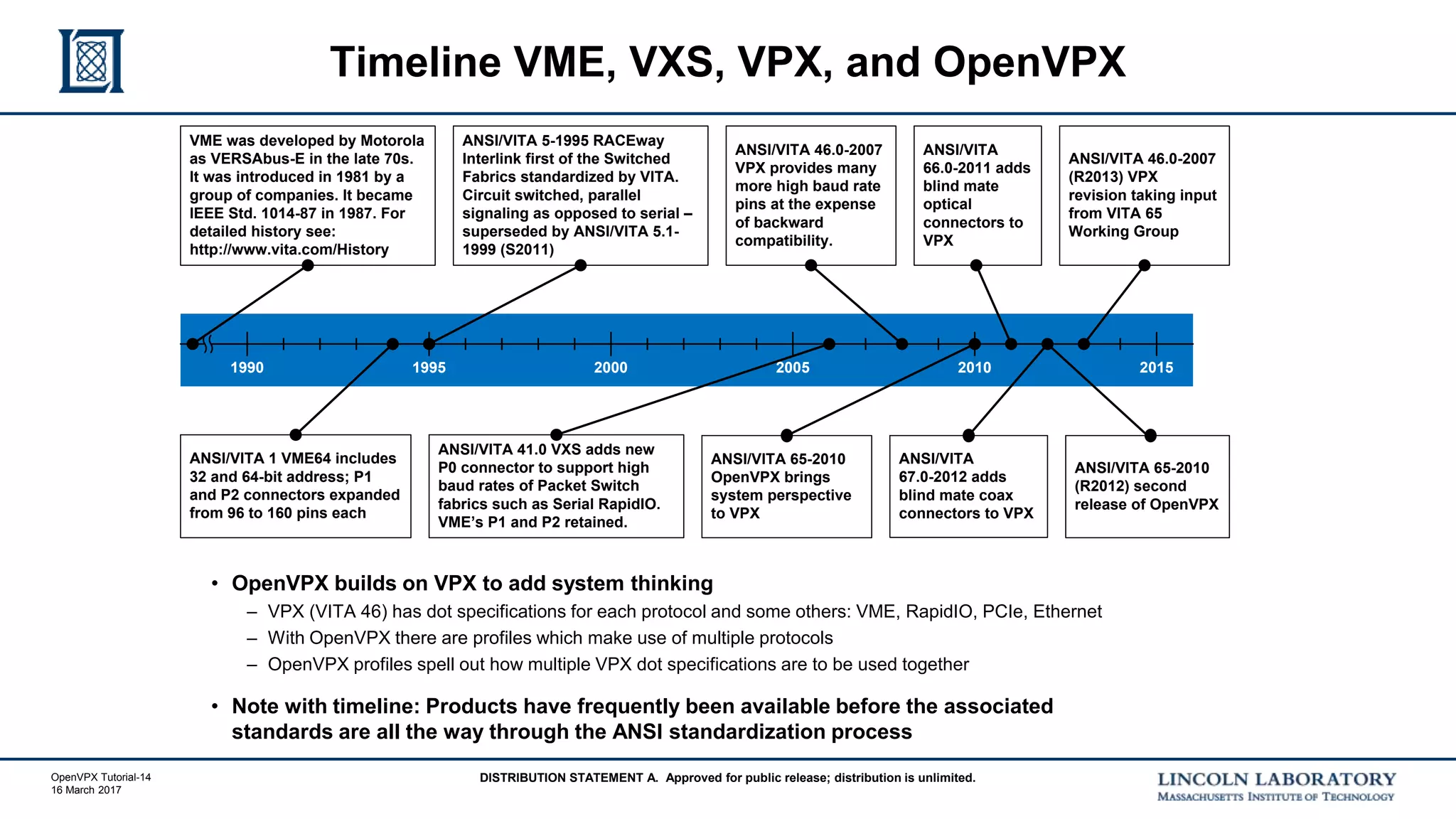 Timeline VME, VXS, VPX, and OpenVPX

VME was developed by Motorola as VERSAbus-E in the late 70s. It was introduced in 1981 by a group of companies. It became IEEE Std. 1014-87 in 1987. For detailed history see: http://www.vita.com/History

ANSI/VITA 5-1995 RACEway Interlink first of the Switched Fabrics standardized by VITA. Circuit switched, parallel signaling as opposed to serial – superseded by ANSI/VITA 5.1-1999 (S2011)

ANSI/VITA 46.0-2007 VPX provides many more high baud rate pins at the expense of backward compatibility.

ANSI/VITA 66.0-2011 adds blind mate optical connectors to VPX

ANSI/VITA 46.0-2007 (R2013) VPX revision taking input from VITA 65 Working Group

1990 1995 2000 2005 2010 2015

ANSI/VITA 1 VME64 includes 32 and 64-bit address; P1 and P2 connectors expanded from 96 to 160 pins each

ANSI/VITA 41.0 VXS adds new P0 connector to support high baud rates of Packet Switch fabrics such as Serial RapidIO. VME's P1 and P2 retained.

ANSI/VITA 65-2010 OpenVPX brings system perspective to VPX

ANSI/VITA 67.0-2012 adds blind mate coax connectors to VPX

ANSI/VITA 65-2010 (R2012) second release of OpenVPX

• OpenVPX builds on VPX to add system thinking
– VPX (VITA 46) has dot specifications for each protocol and some others: VME, RapidIO, PCIe, Ethernet
– With OpenVPX there are profiles which make use of multiple protocols
– OpenVPX profiles spell out how multiple VPX dot specifications are to be used together

• Note with timeline: Products have frequently been available before the associated standards are all the way through the ANSI standardization process

OpenVPX Tutorial-14
16 March 2017

DISTRIBUTION STATEMENT A. Approved for public release; distribution is unlimited.

LINCOLN LABORATORY
MASSACHUSETTS INSTITUTE OF TECHNOLOGY